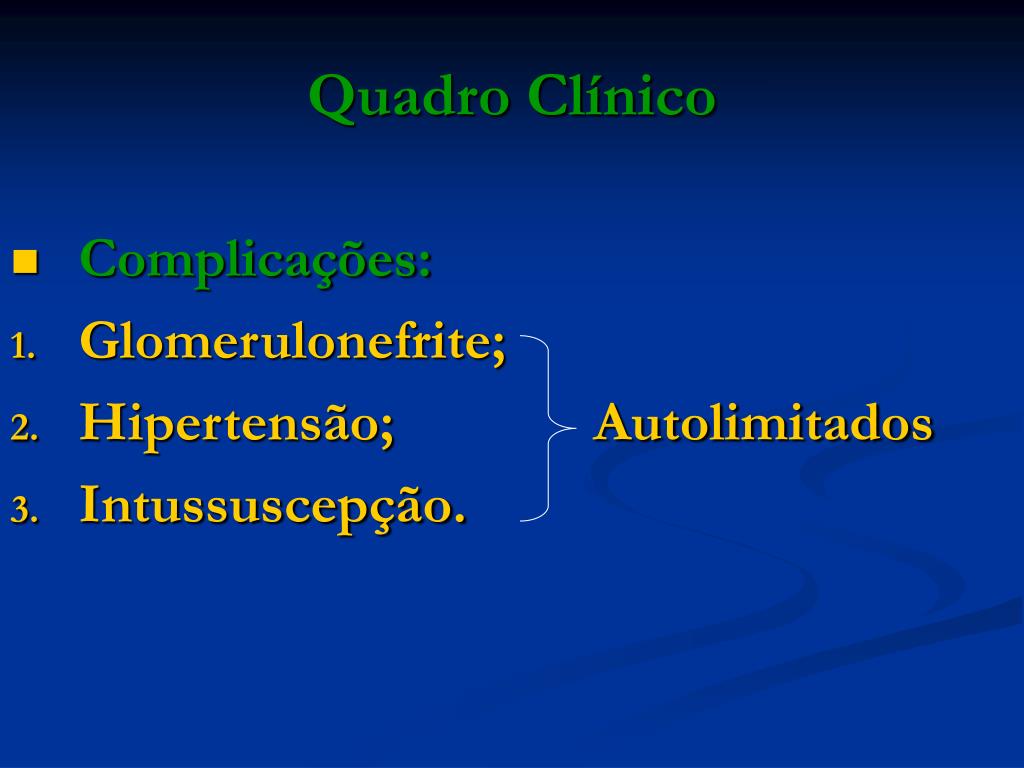 Quadro Clínico

Complicações:
1. Glomerulonefrite;
2. Hipertensão;
3. Intussuscepção.

Autolimitados